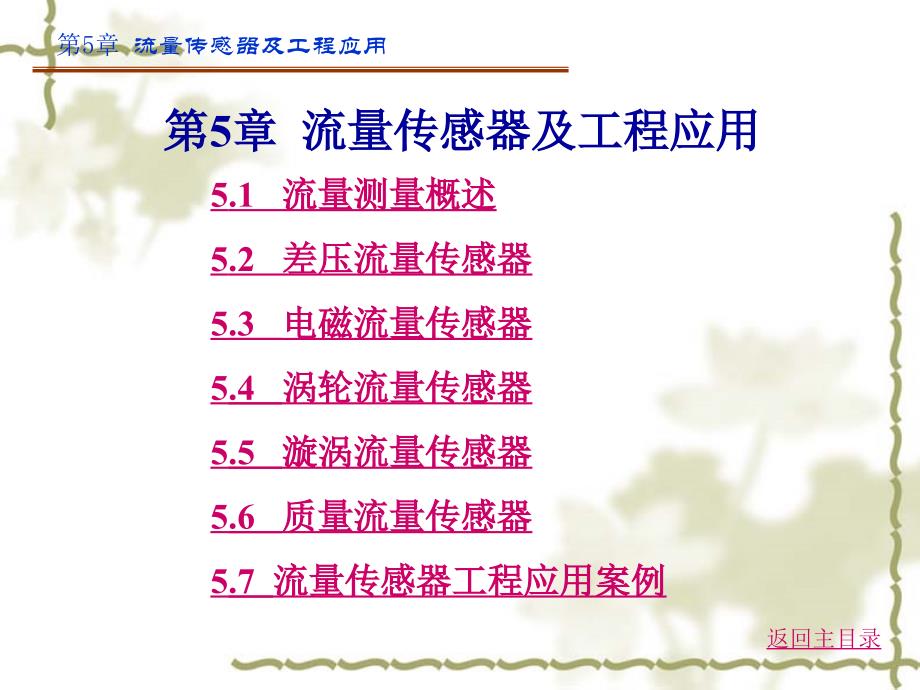 第5章 流量传感器及工程应用

第5章 流量传感器及工程应用

5.1 流量测量概述

5.2 差压流量传感器

5.3 电磁流量传感器

5.4 涡轮流量传感器

5.5 漩涡流量传感器

5.6 质量流量传感器

5.7 流量传感器工程应用案例

返回主目录